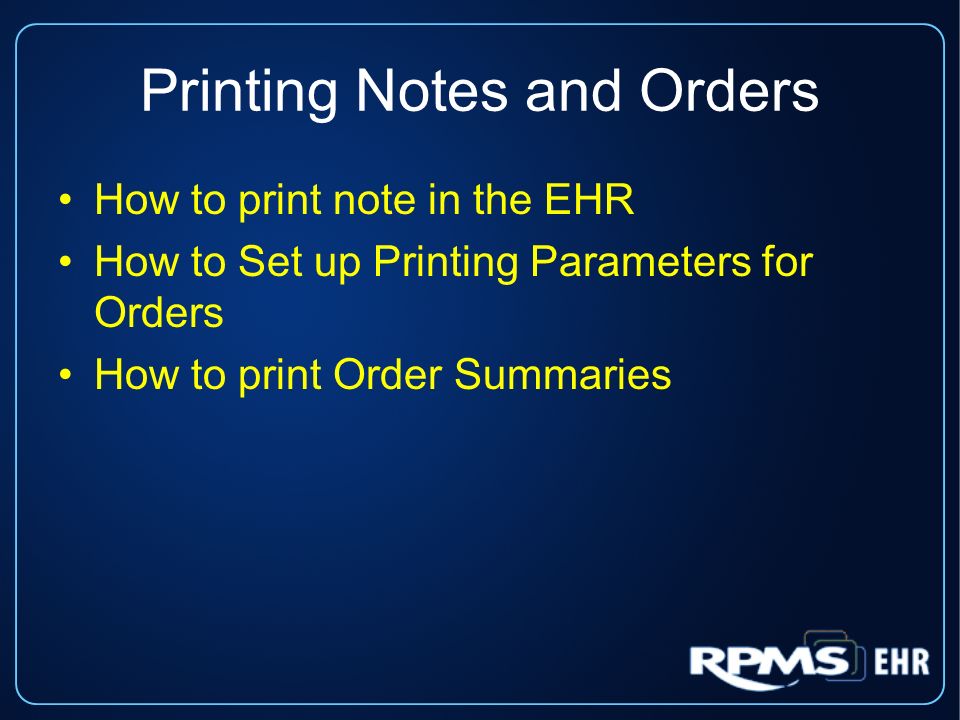 Printing Notes and Orders

• How to print note in the EHR
• How to Set up Printing Parameters for Orders
• How to print Order Summaries

RPMS EHR